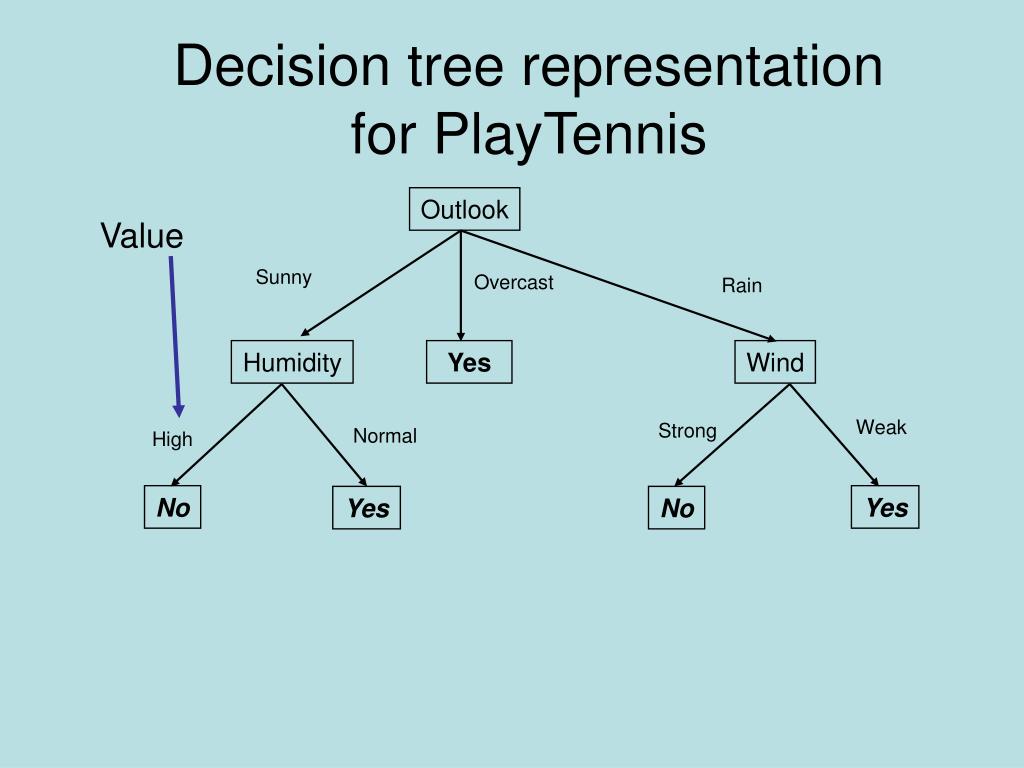 Decision tree representation for PlayTennis

Outlook

Value

Sunny

Overcast

Rain

Humidity

Yes

Wind

High

Normal

Strong

Weak

No

Yes

No

Yes